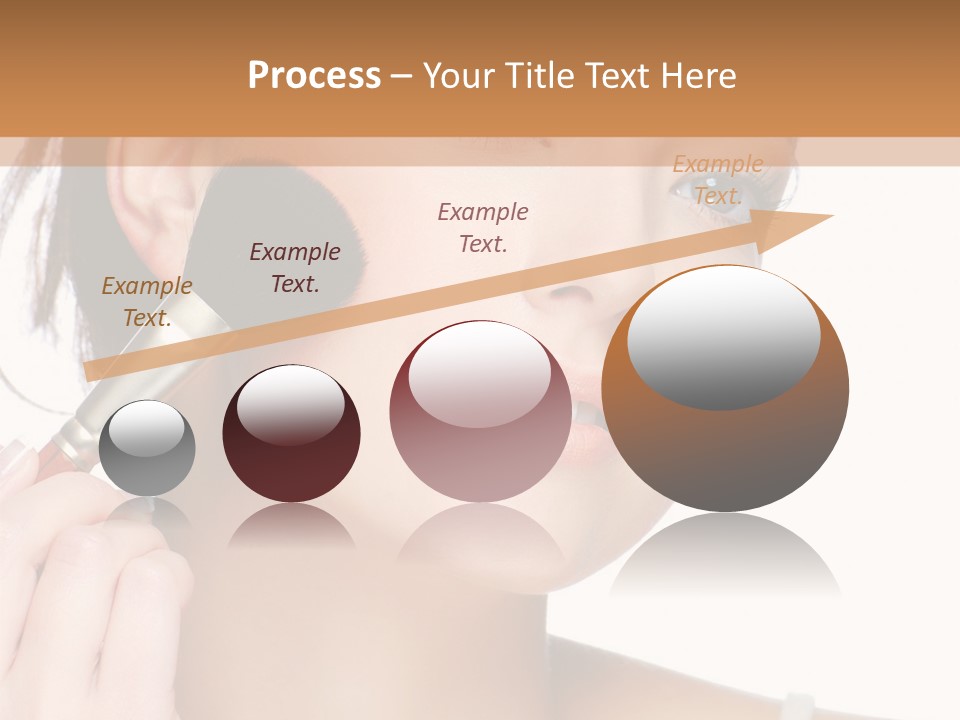 Process – Your Title Text Here

Example Text.

Example Text.

Example Text.

Example Text.